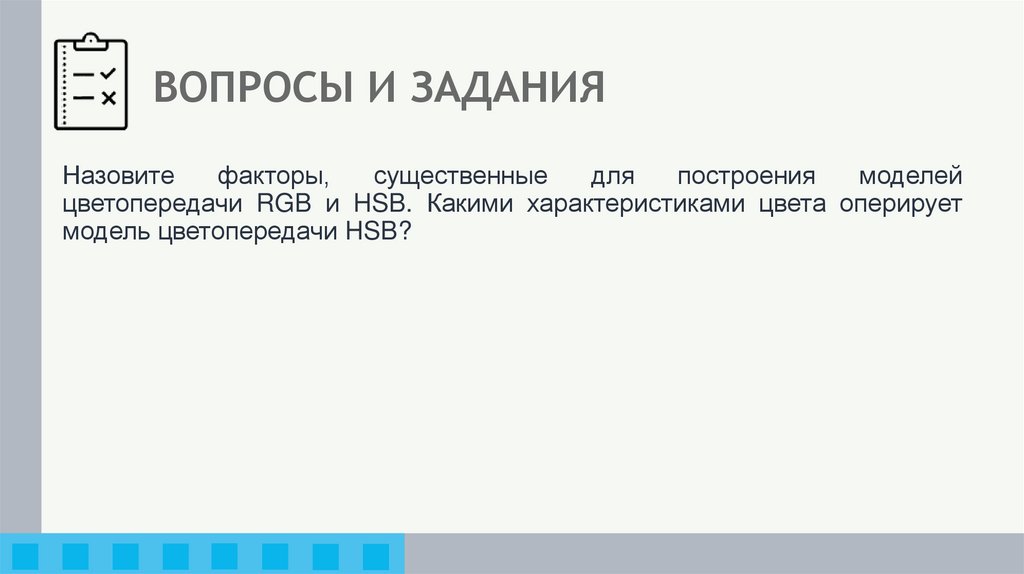 ВОПРОСЫ И ЗАДАНИЯ

Назовите факторы, существенные для построения моделей цветопередачи RGB и HSB. Какими характеристиками цвета оперирует модель цветопередачи HSB?